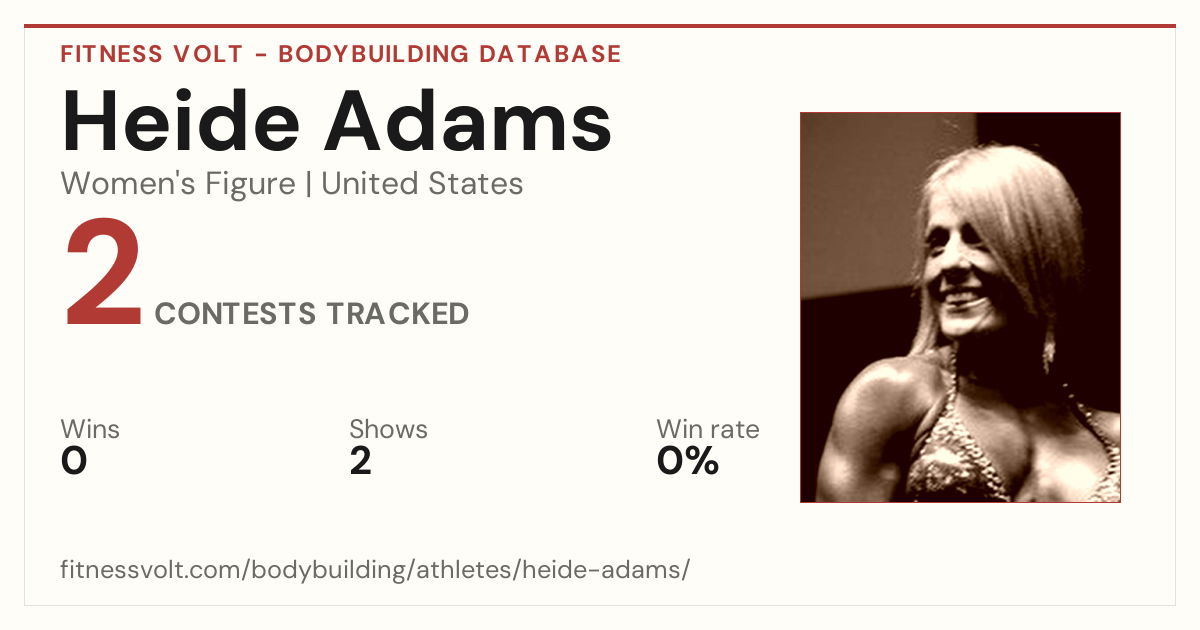 FITNESS VOLT - BODYBUILDING DATABASE

Heide Adams

Women's Figure | United States

2 CONTESTS TRACKED

Wins
0

Shows
2

Win rate
0%

fitnessvolt.com/bodybuilding/athletes/heide-adams/